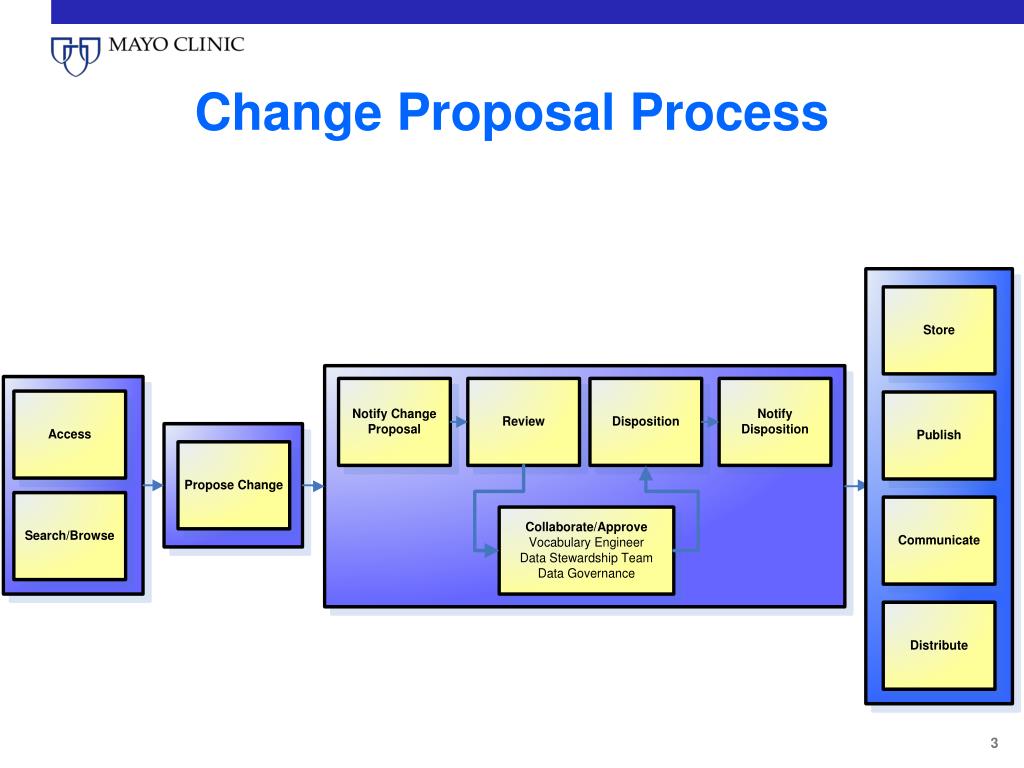 MAYO CLINIC

Change Proposal Process

Access

Search/Browse

Propose Change

Notify Change Proposal

Review

Disposition

Notify Disposition

Collaborate/Approve
Vocabulary Engineer
Data Stewardship Team
Data Governance

Store

Publish

Communicate

Distribute

3